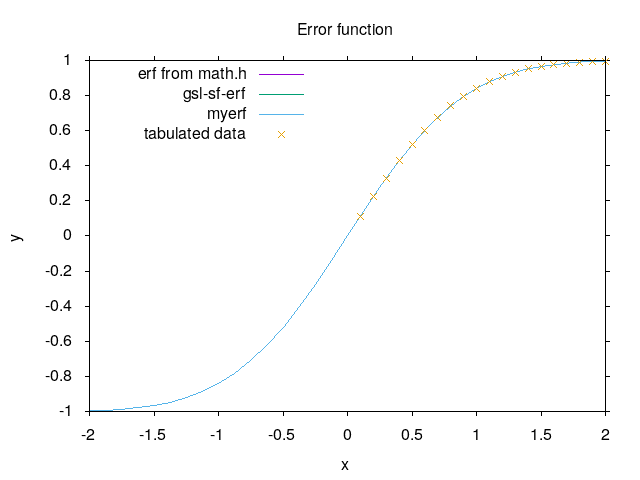 Error function

erf from math.h
gsl-sf-erf
myerf
tabulated data

y

1
0.8
0.6
0.4
0.2
0
-0.2
-0.4
-0.6
-0.8
-1

-2 -1.5 -1 -0.5 0 0.5 1 1.5 2

x